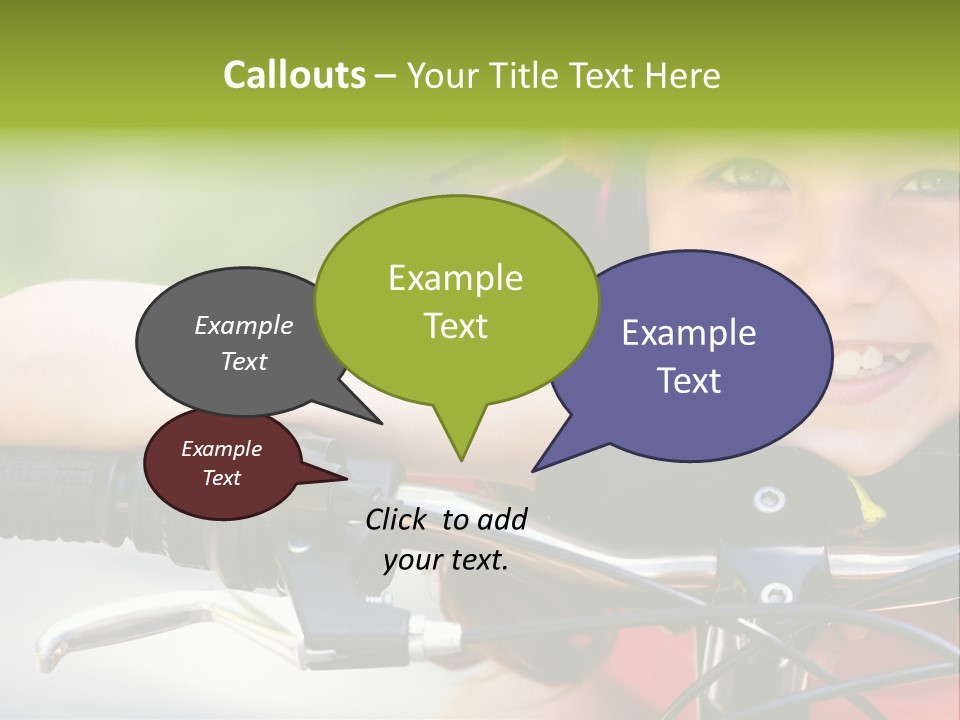 Callouts – Your Title Text Here

Example Text

Example Text

Example Text

Example Text

Click to add your text.